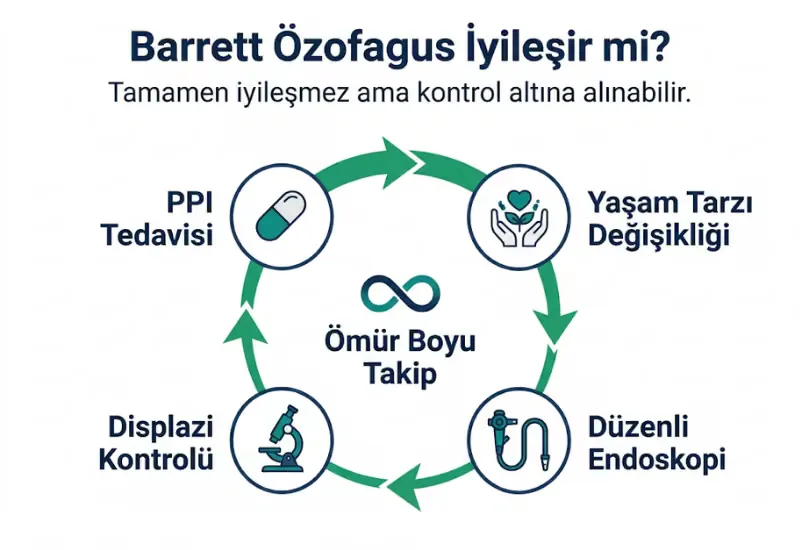 Barrett Özofagus İyileşir mi?

Tamamen iyileşmez ama kontrol altına alınabilir.

PPI Tedavisi

Yaşam Tarzı Değişikliği

Ömür Boyu Takip

Displazi Kontrolü

Düzenli Endoskopi